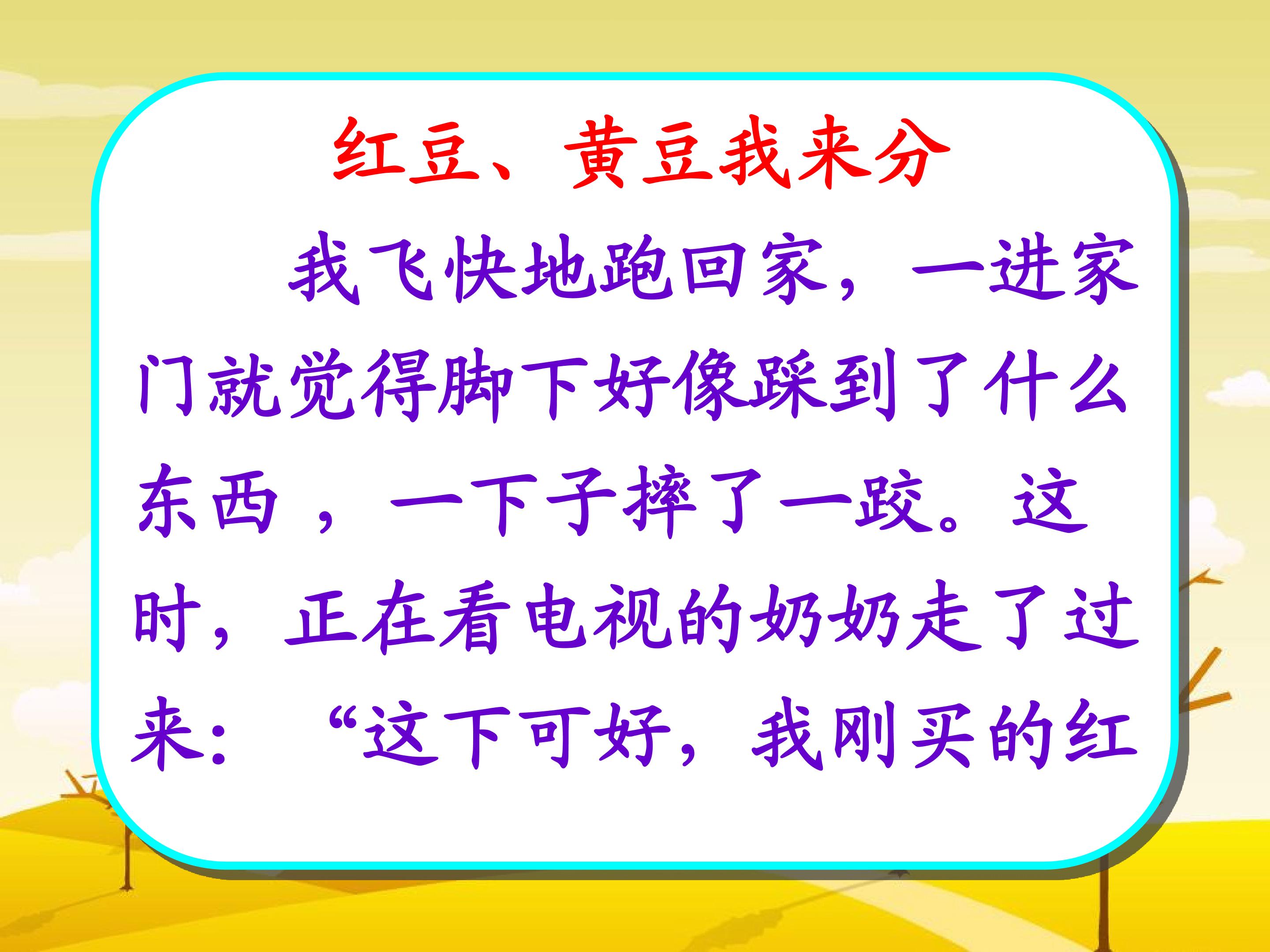 红豆、黄豆我来分

我飞快地跑回家，一进家门就觉得脚下好像踩到了什么东西，一下子摔了一跤。这时，正在看电视的奶奶走了过来：“这下可好，我刚买的红